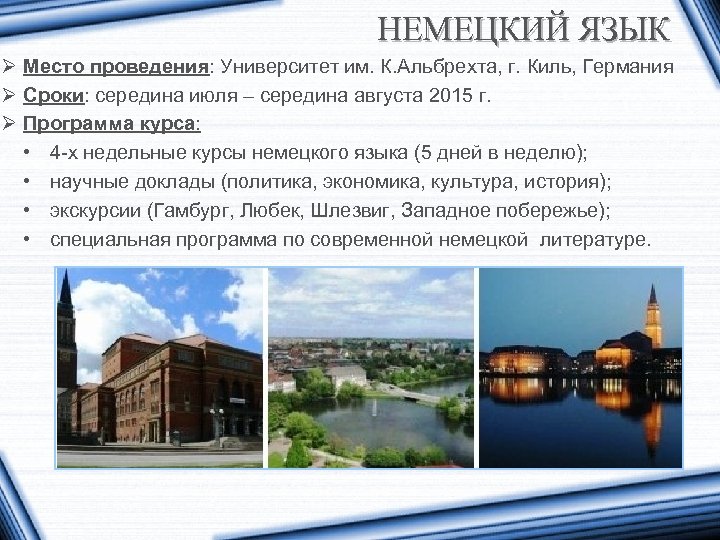 НЕМЕЦКИЙ ЯЗЫК

➢ Место проведения: Университет им. К.Альбрехта, г. Киль, Германия
➢ Сроки: середина июля – середина августа 2015 г.
➢ Программа курса:
• 4-х недельные курсы немецкого языка (5 дней в неделю);
• научные доклады (политика, экономика, культура, история);
• экскурсии (Гамбург, Любек, Шлезвиг, Западное побережье);
• специальная программа по современной немецкой литературе.